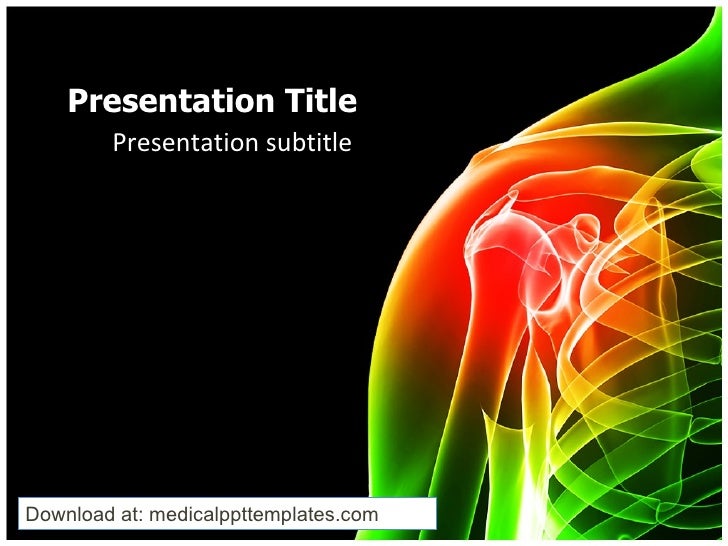 Presentation Title

Presentation subtitle

Download at: medicalppttemplates.com